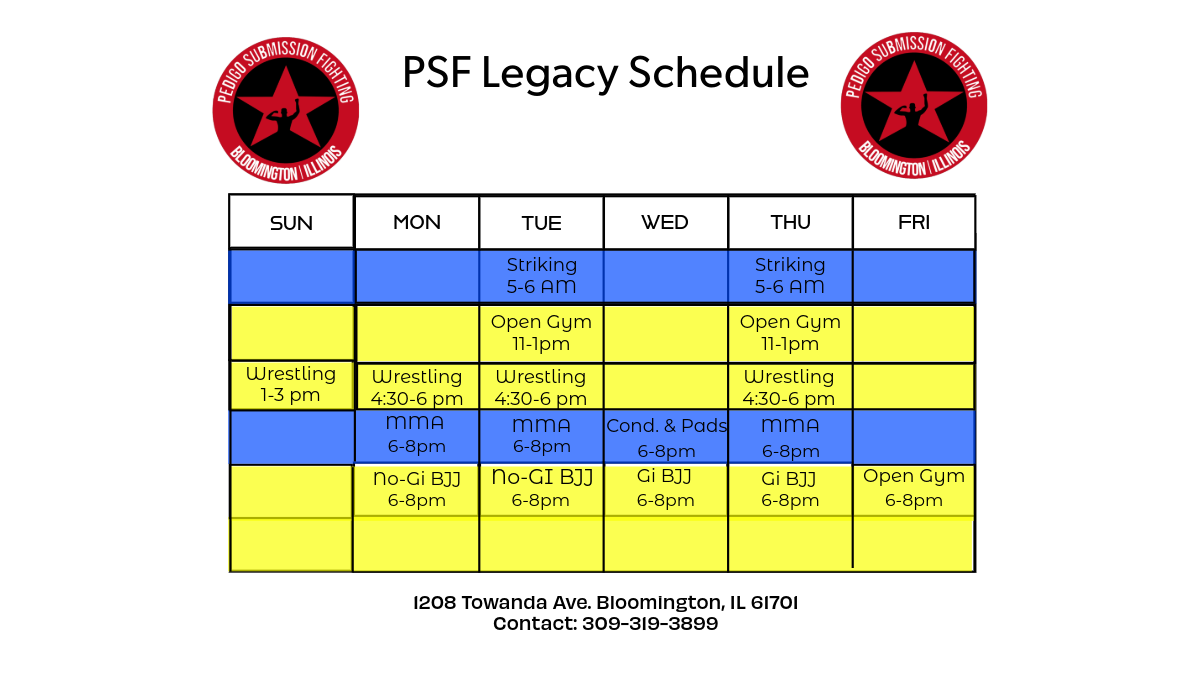 PEDIGO SUBMISSION FIGHTING
BLOOMINGTON | ILLINOIS

PSF Legacy Schedule

PEDIGO SUBMISSION FIGHTING
BLOOMINGTON | ILLINOIS

| SUN | MON | TUE | WED | THU | FRI |
|---|---|---|---|---|---|
| | | Striking 5-6 AM | | Striking 5-6 AM | |
| | | Open Gym 11-1pm | | Open Gym 11-1pm | |
| Wrestling 1-3 pm | Wrestling 4:30-6 pm | Wrestling 4:30-6 pm | | Wrestling 4:30-6 pm | |
| | MMA 6-8pm | MMA 6-8pm | Cond. & Pads 6-8pm | MMA 6-8pm | |
| | No-Gi BJJ 6-8pm | No-GI BJJ 6-8pm | Gi BJJ 6-8pm | Gi BJJ 6-8pm | Open Gym 6-8pm |
| | | | | | |

1208 Towanda Ave. Bloomington, IL 61701
Contact: 309-319-3899